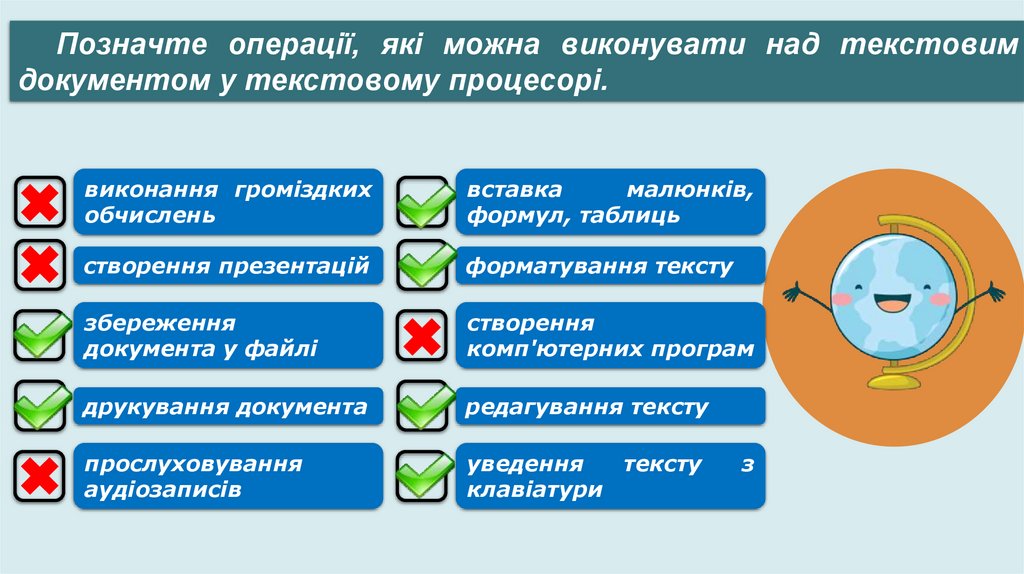 Позначте операції, які можна виконувати над текстовим документом у текстовому процесорі.

виконання громіздких обчислень

створення презентацій

збереження документа у файлі

друкування документа

прослуховування аудіозаписів

вставка малюнків, формул, таблиць

форматування тексту

створення комп'ютерних програм

редагування тексту

уведення тексту з клавіатури